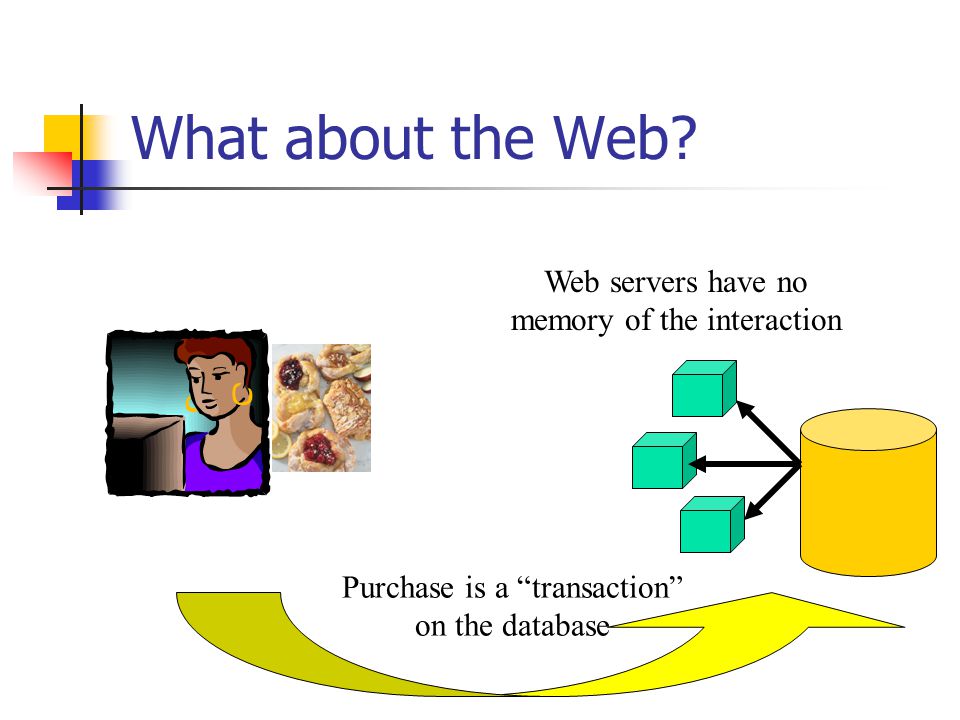 What about the Web?

Web servers have no memory of the interaction

Purchase is a “transaction” on the database